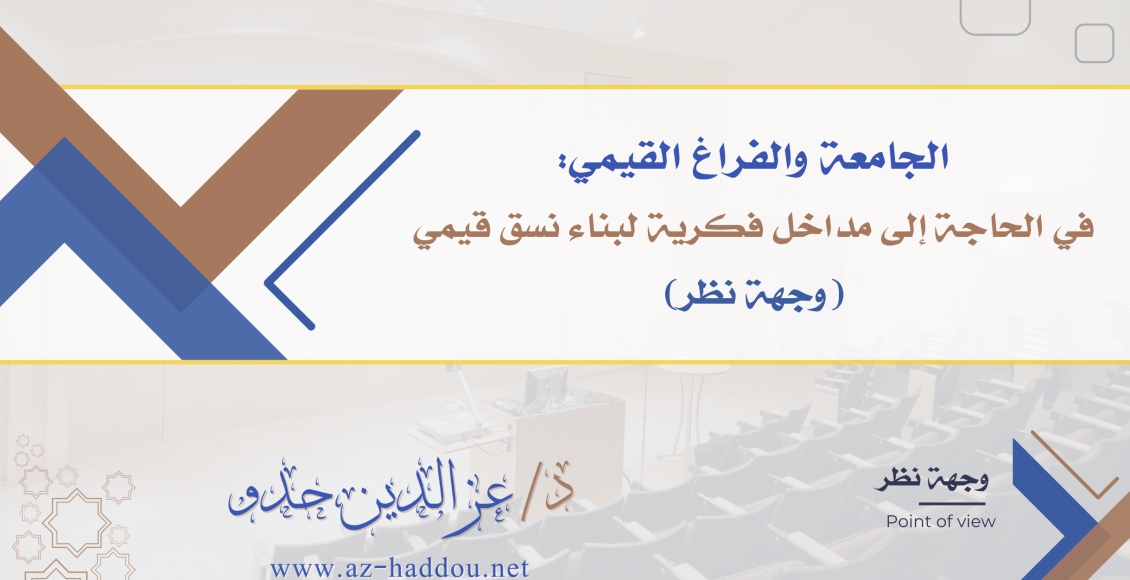 الجامعة والفراغ القيمي:
في الحاجة إلى مداخل فكرية لبناء نسق قيمي
(وجهة نظر)

د/ عز الدين حدو
www.az-haddou.net

وجهة نظر
Point of view